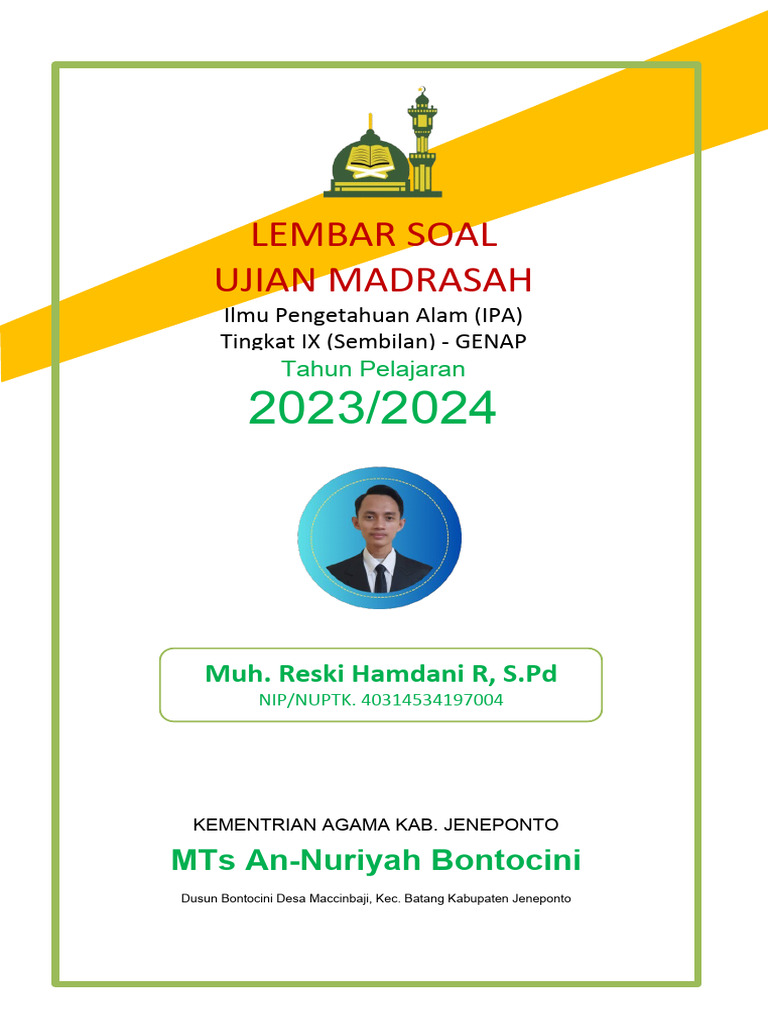 LEMBAR SOAL
UJIAN MADRASAH
Ilmu Pengetahuan Alam (IPA)
Tingkat IX (Sembilan) - GENAP
Tahun Pelajaran
2023/2024

Muh. Reski Hamdani R, S.Pd
NIP/NUPTK. 40314534197004

KEMENTRIAN AGAMA KAB. JENEPONTO
MTs An-Nuriyah Bontocini
Dusun Bontocini Desa Maccinbaji, Kec. Batang Kabupaten Jeneponto